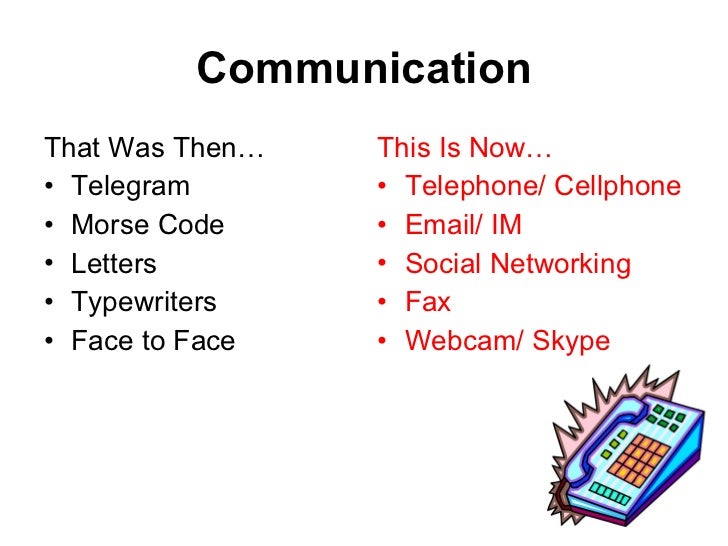 Communication

That Was Then…
• Telegram
• Morse Code
• Letters
• Typewriters
• Face to Face

This Is Now…
• Telephone/ Cellphone
• Email/ IM
• Social Networking
• Fax
• Webcam/ Skype